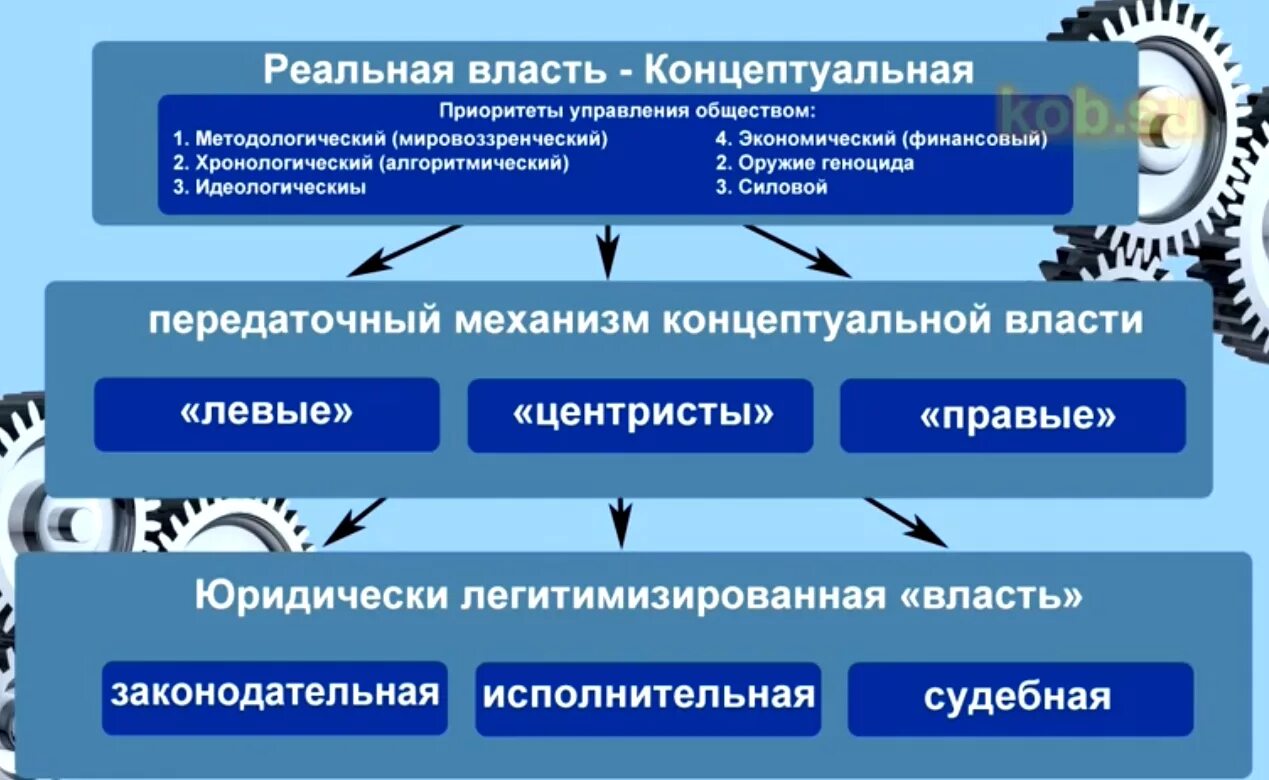 Реальная власть - Концептуальная

kob.su

Приоритеты управления обществом:

1. Методологический (мировоззренческий)
2. Хронологический (алгоритмический)
3. Идеологическиы

4. Экономический (финансовый)
2. Оружие геноцида
3. Силовой

передаточный механизм концептуальной власти

«левые»

«центристы»

«правые»

Юридически легитимизированная «власть»

законодательная

исполнительная

судебная